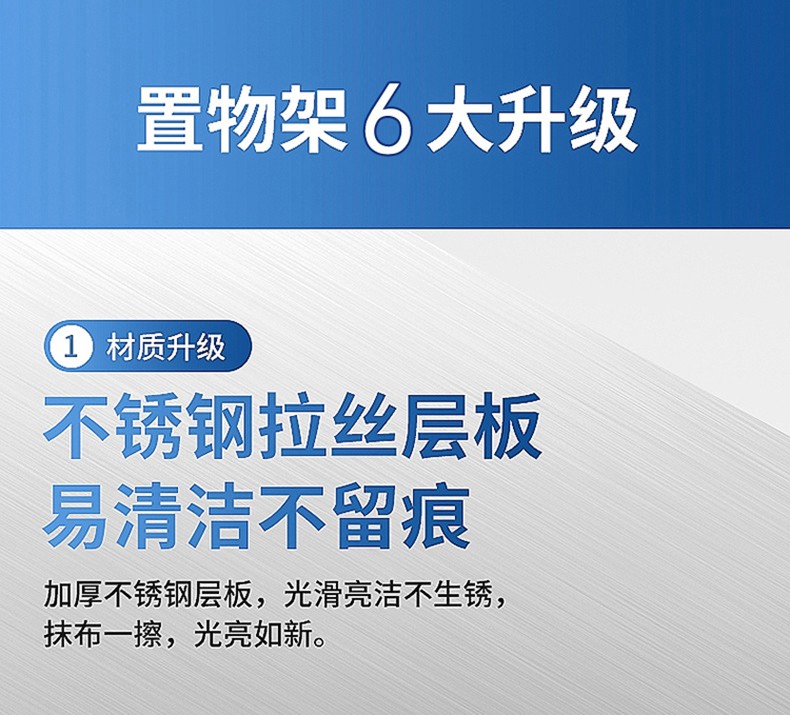 置物架 6 大升级

1 材质升级

不锈钢拉丝层板
易清洁不留痕

加厚不锈钢层板，光滑亮洁不生锈，抹布一擦，光亮如新。